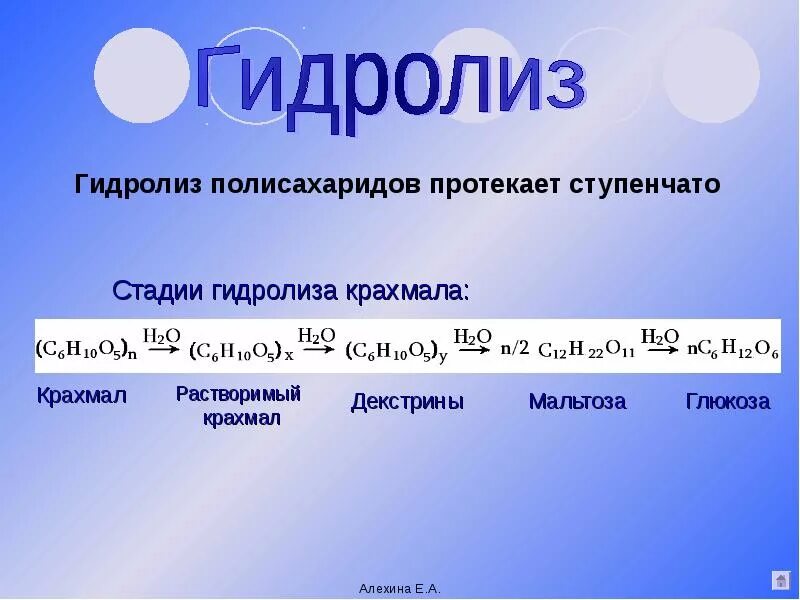 Гидролиз

Гидролиз полисахаридов протекает ступенчато

Стадии гидролиза крахмала:

$(C_6H_{10}O_5)_n \xrightarrow{H_2O} (C_6H_{10}O_5)_x \xrightarrow{H_2O} (C_6H_{10}O_5)_y \xrightarrow{H_2O} n/2\ C_{12}H_{22}O_{11} \xrightarrow{H_2O} nC_6H_{12}O_6$

Крахмал

Растворимый крахмал

Декстрины

Мальтоза

Глюкоза

Алехина Е.А.